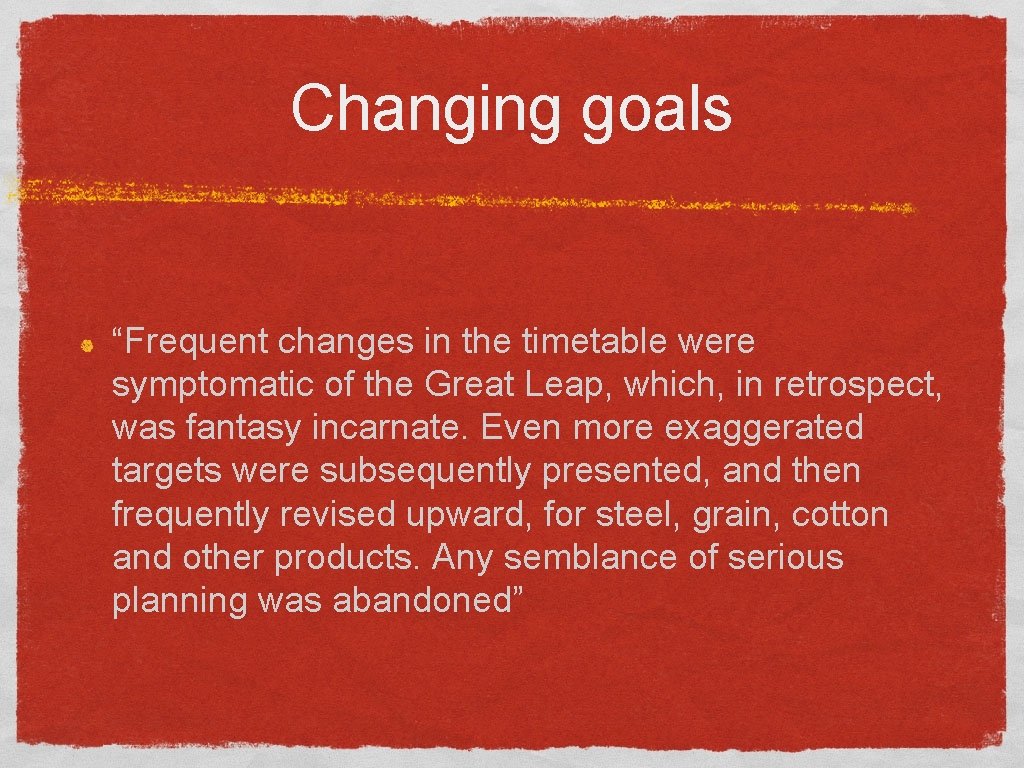 Changing goals

“Frequent changes in the timetable were symptomatic of the Great Leap, which, in retrospect, was fantasy incarnate. Even more exaggerated targets were subsequently presented, and then frequently revised upward, for steel, grain, cotton and other products. Any semblance of serious planning was abandoned”